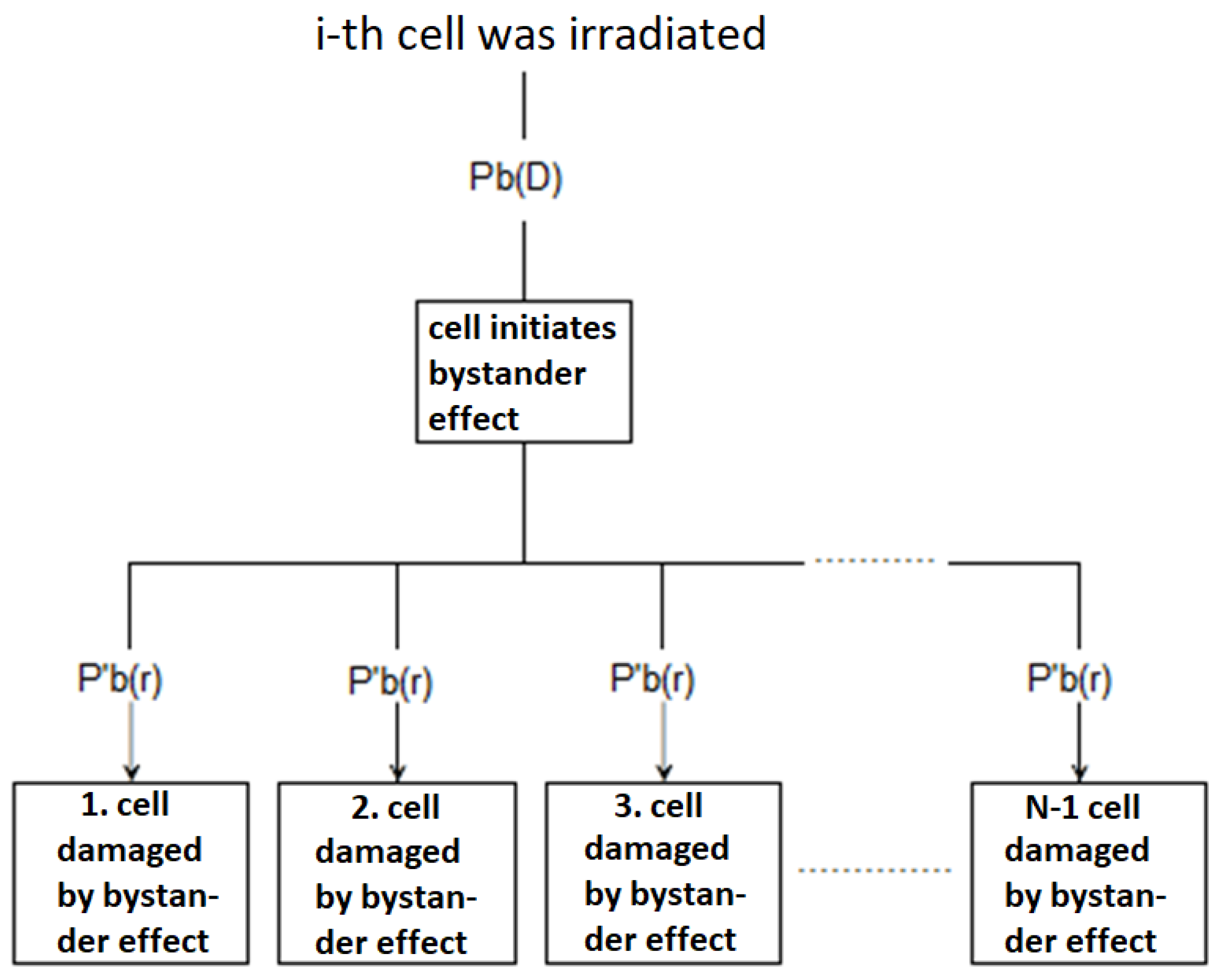 i-th cell was irradiated

Pb(D)

cell initiates bystander effect

P'b(r)

P'b(r)

P'b(r)

P'b(r)

1. cell damaged by bystander effect

2. cell damaged by bystander effect

3. cell damaged by bystander effect

N-1 cell damaged by bystander effect